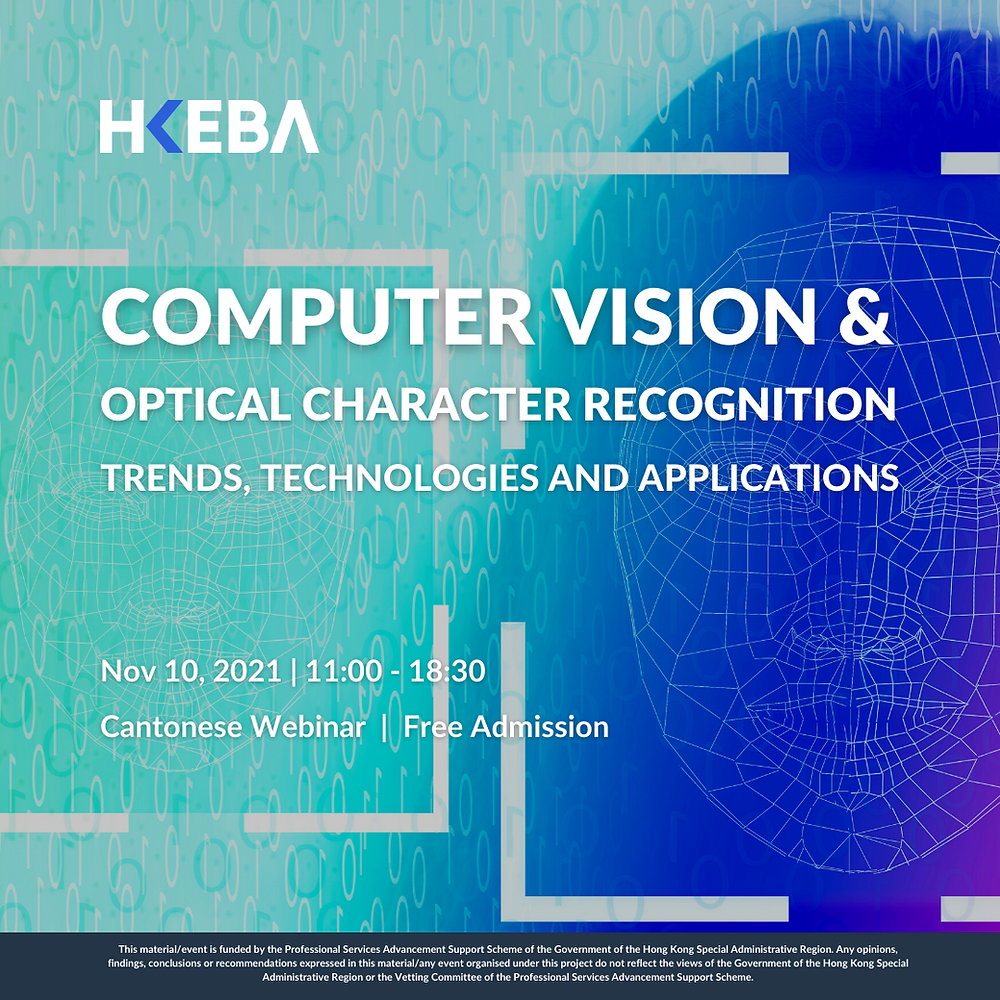 HKEBA

COMPUTER VISION &
OPTICAL CHARACTER RECOGNITION
TRENDS, TECHNOLOGIES AND APPLICATIONS

Nov 10, 2021 | 11:00 - 18:30
Cantonese Webinar | Free Admission

This material/event is funded by the Professional Services Advancement Support Scheme of the Government of the Hong Kong Special Administrative Region. Any opinions, findings, conclusions or recommendations expressed in this material/any event organised under this project do not reflect the views of the Government of the Hong Kong Special Administrative Region or the Vetting Committee of the Professional Services Advancement Support Scheme.